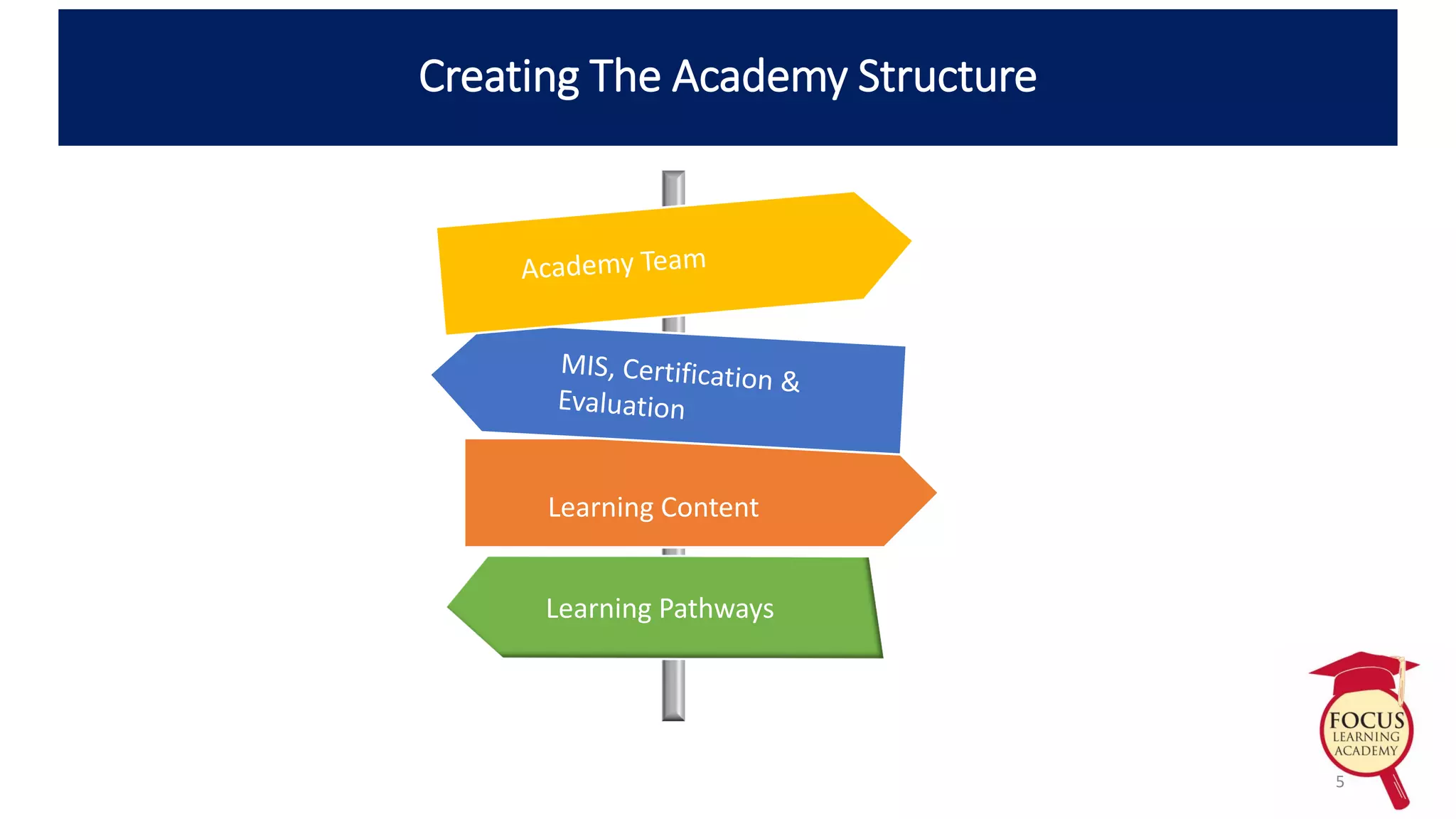 Creating The Academy Structure

Academy Team

MIS, Certification & Evaluation

Learning Content

Learning Pathways

FOCUS
LEARNING
ACADEMY

5